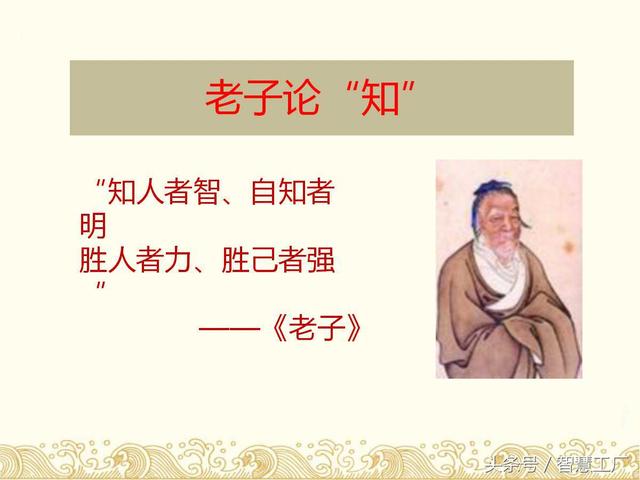 老子论“知”

“知人者智、自知者明
胜人者力、胜己者强”

——《老子》

头条号 / 智慧工厂